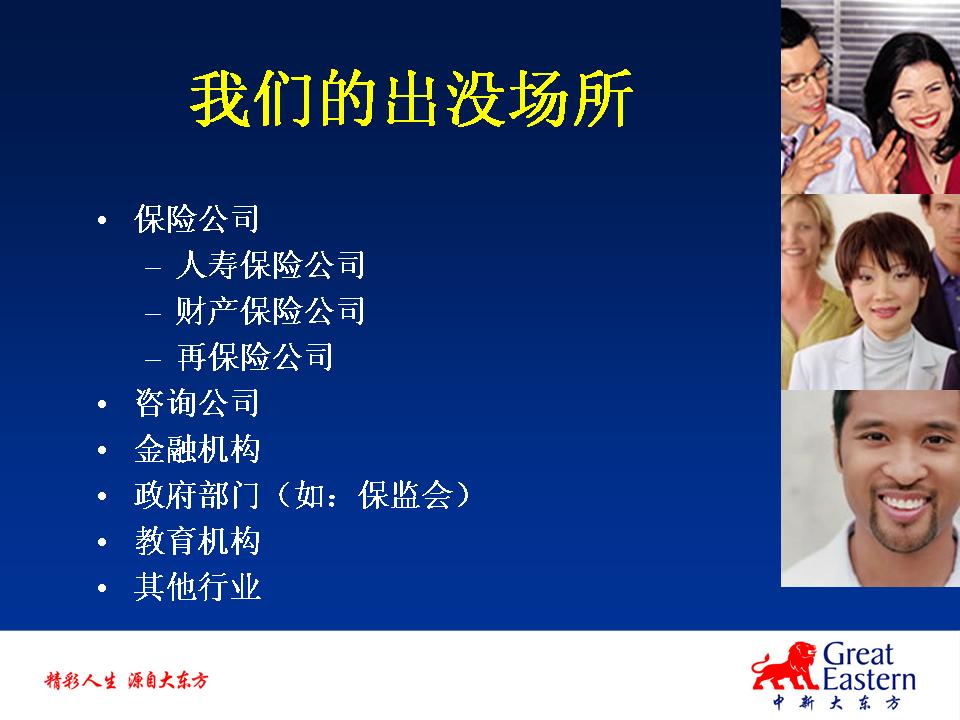 我们的出没场所

• 保险公司
- 人寿保险公司
- 财产保险公司
- 再保险公司
• 咨询公司
• 金融机构
• 政府部门（如：保监会）
• 教育机构
• 其他行业

精彩人生 源自大东方

Great Eastern
中新大东方